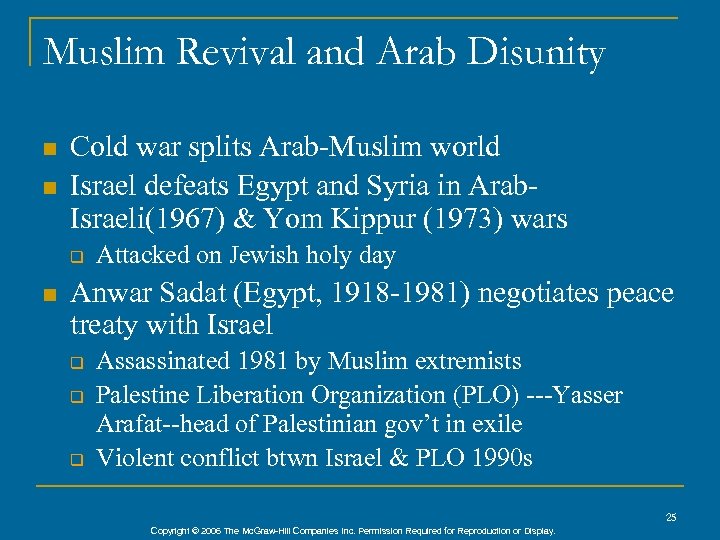 Muslim Revival and Arab Disunity

- Cold war splits Arab-Muslim world
- Israel defeats Egypt and Syria in Arab-Israeli(1967) & Yom Kippur (1973) wars
  - Attacked on Jewish holy day
- Anwar Sadat (Egypt, 1918-1981) negotiates peace treaty with Israel
  - Assassinated 1981 by Muslim extremists
  - Palestine Liberation Organization (PLO) ---Yasser Arafat--head of Palestinian gov't in exile
  - Violent conflict btwn Israel & PLO 1990s

25

Copyright © 2006 The McGraw-Hill Companies Inc. Permission Required for Reproduction or Display.